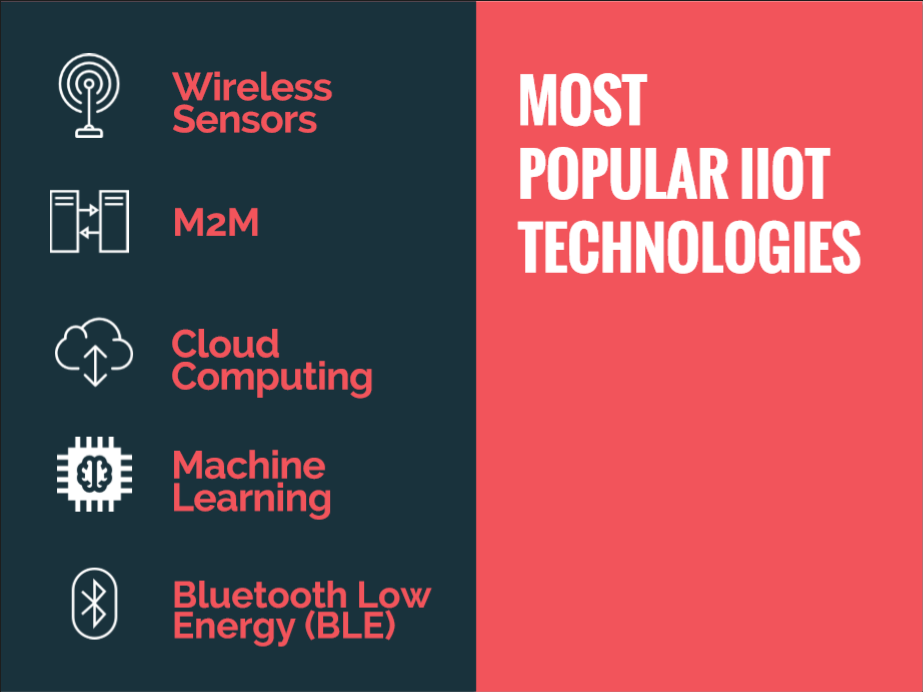 Wireless Sensors

M2M

Cloud Computing

Machine Learning

Bluetooth Low Energy (BLE)

MOST POPULAR IIOT TECHNOLOGIES